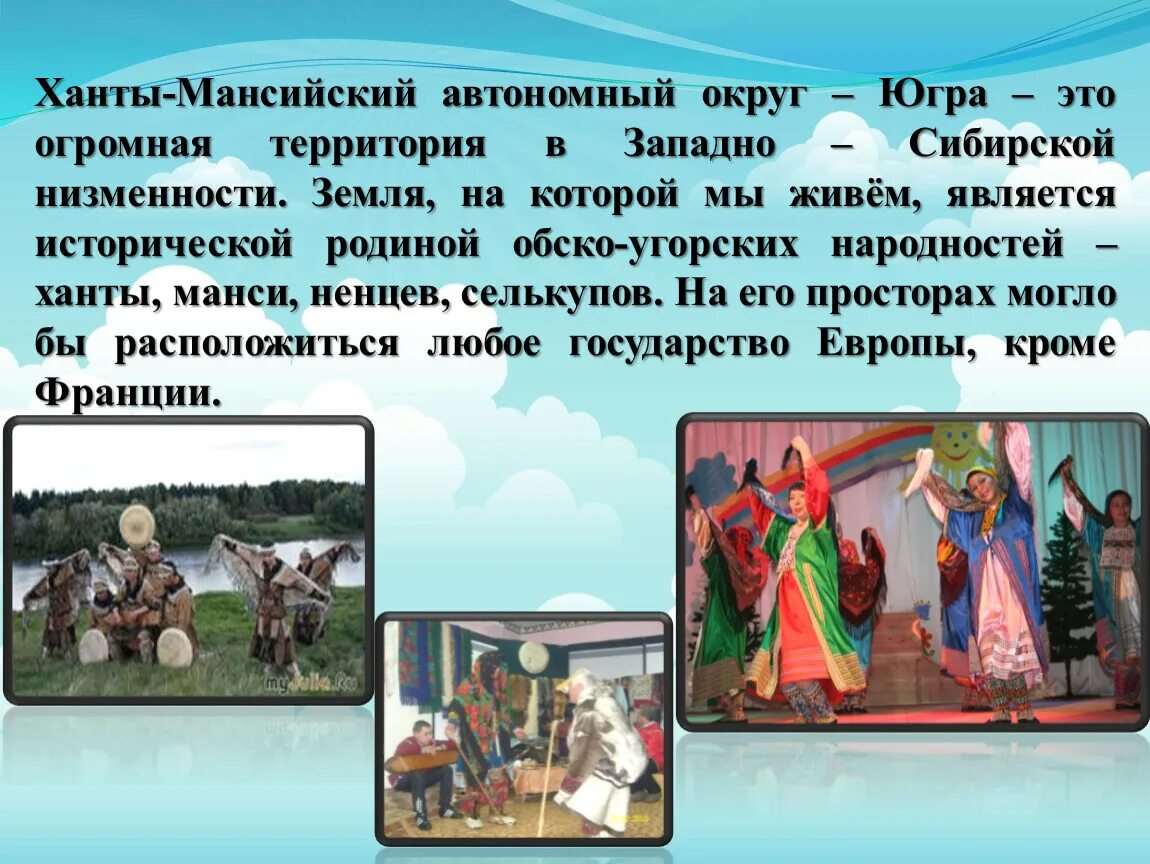 Ханты-Мансийский автономный округ – Югра – это огромная территория в Западно – Сибирской низменности. Земля, на которой мы живём, является исторической родиной обско-угорских народностей – ханты, манси, ненцев, селькупов. На его просторах могло бы расположиться любое государство Европы, кроме Франции.

myJulia.Ru